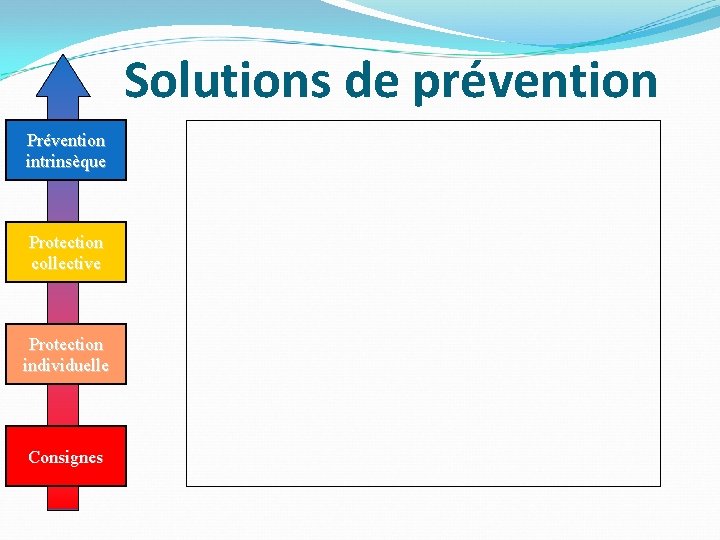 Solutions de prévention

Prévention intrinsèque

Protection collective

Protection individuelle

Consignes